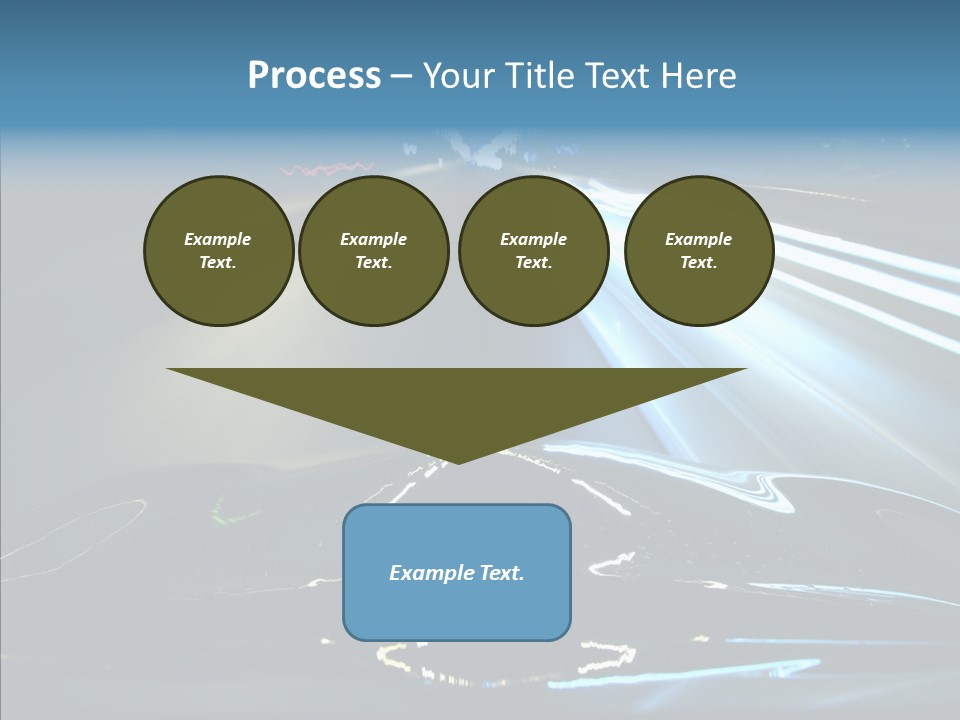 Process – Your Title Text Here

Example Text.

Example Text.

Example Text.

Example Text.

Example Text.